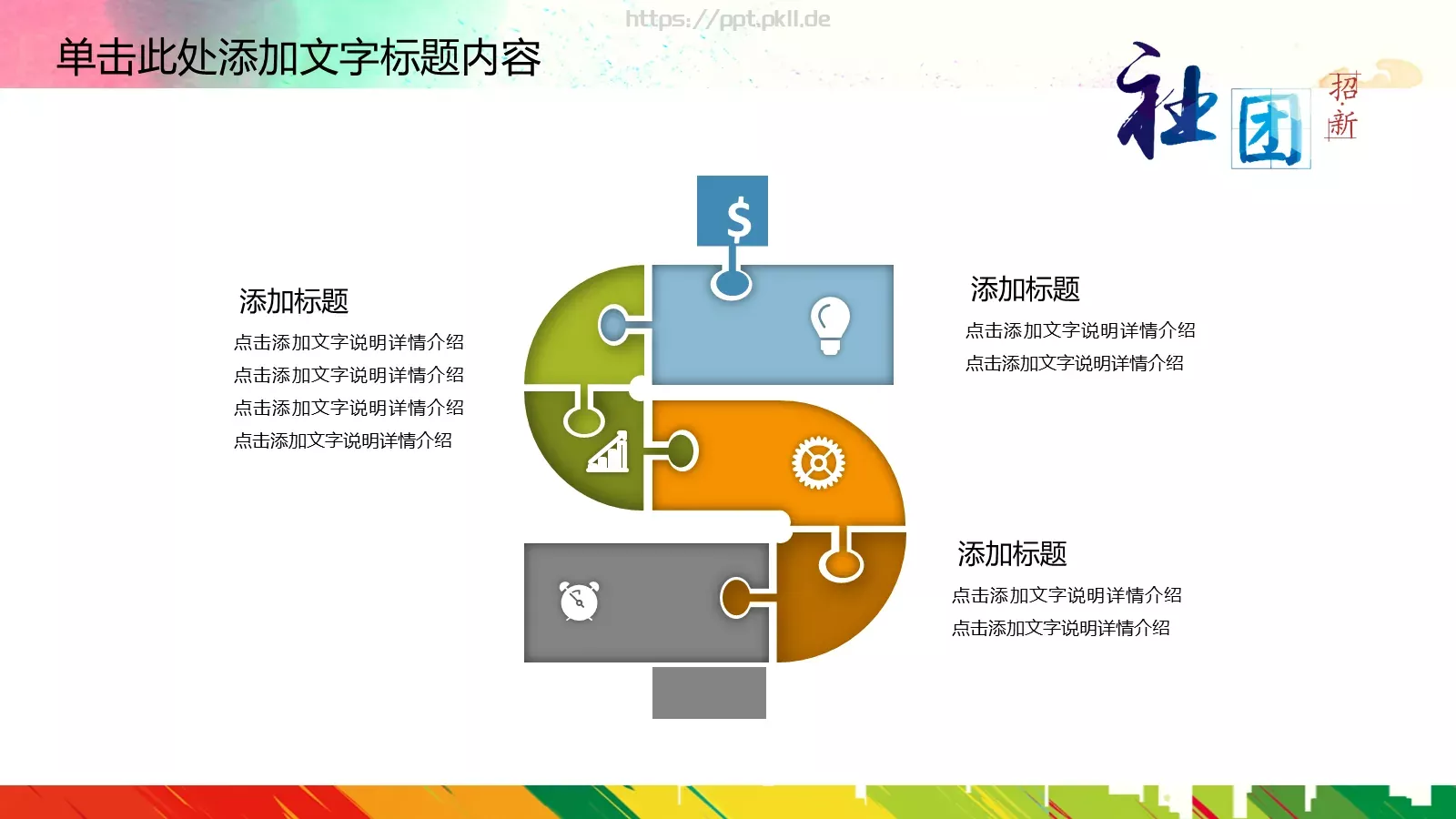 https://ppt.pkll.de

单击此处添加文字标题内容

社团 招·新

$

添加标题
点击添加文字说明详情介绍
点击添加文字说明详情介绍
点击添加文字说明详情介绍
点击添加文字说明详情介绍

添加标题
点击添加文字说明详情介绍
点击添加文字说明详情介绍

添加标题
点击添加文字说明详情介绍
点击添加文字说明详情介绍